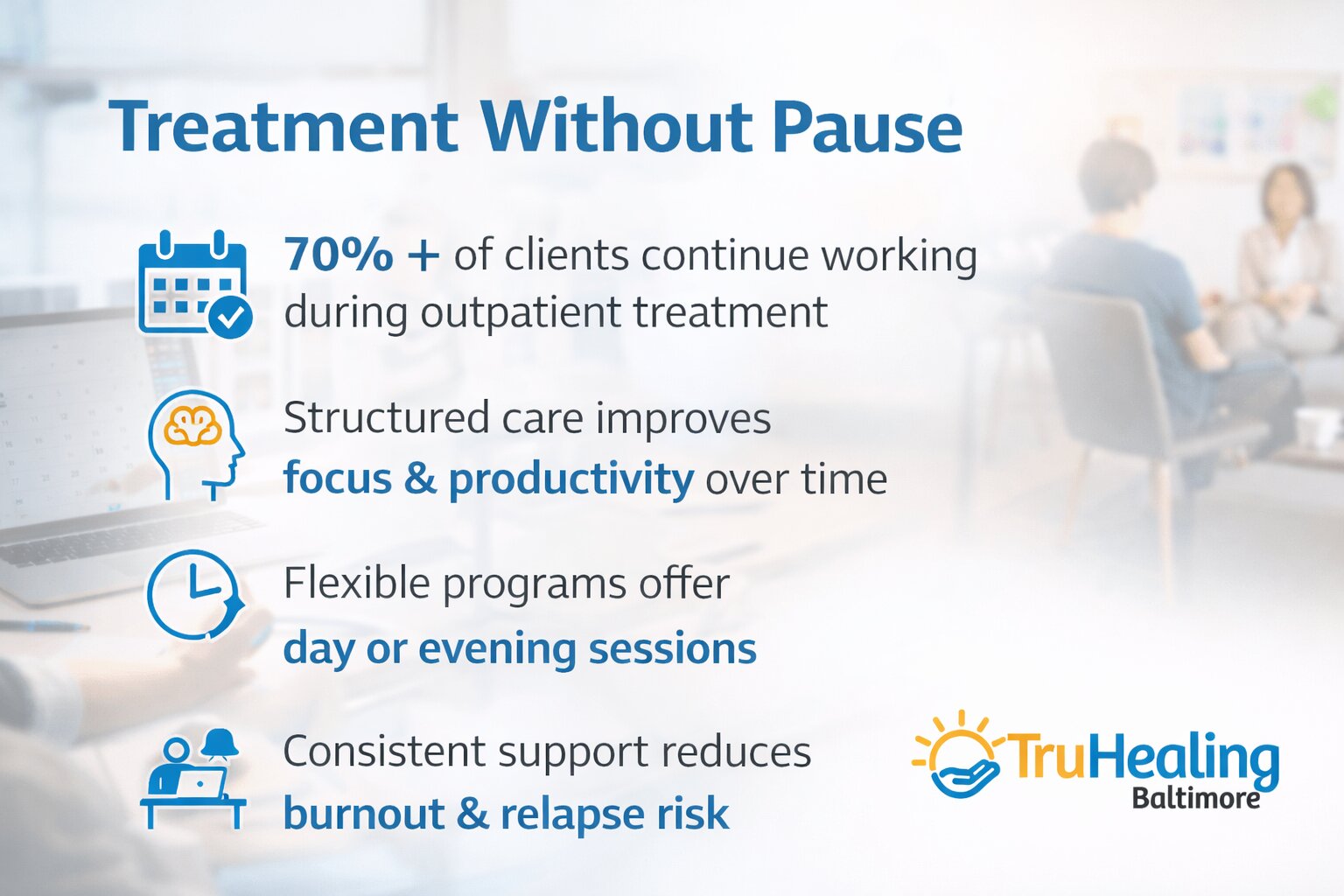 Treatment Without Pause

70% + of clients continue working during outpatient treatment

Structured care improves focus & productivity over time

Flexible programs offer day or evening sessions

Consistent support reduces burnout & relapse risk

TruHealing Baltimore